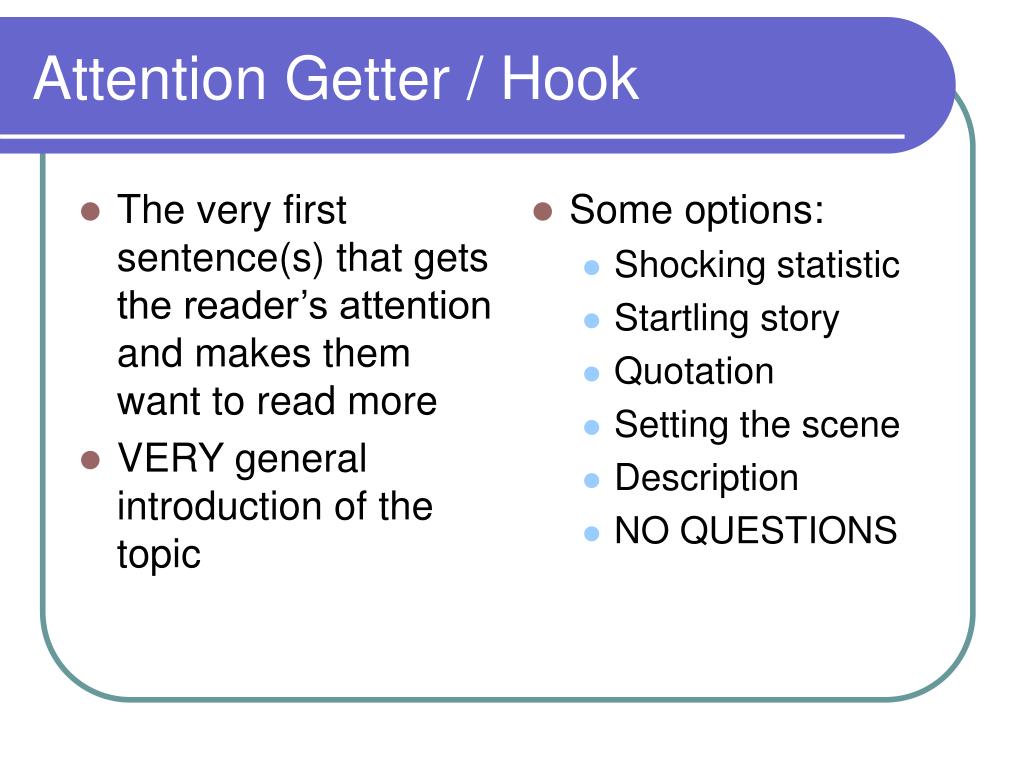 Attention Getter / Hook

- The very first sentence(s) that gets the reader’s attention and makes them want to read more
- VERY general introduction of the topic

- Some options:
  - Shocking statistic
  - Startling story
  - Quotation
  - Setting the scene
  - Description
  - NO QUESTIONS